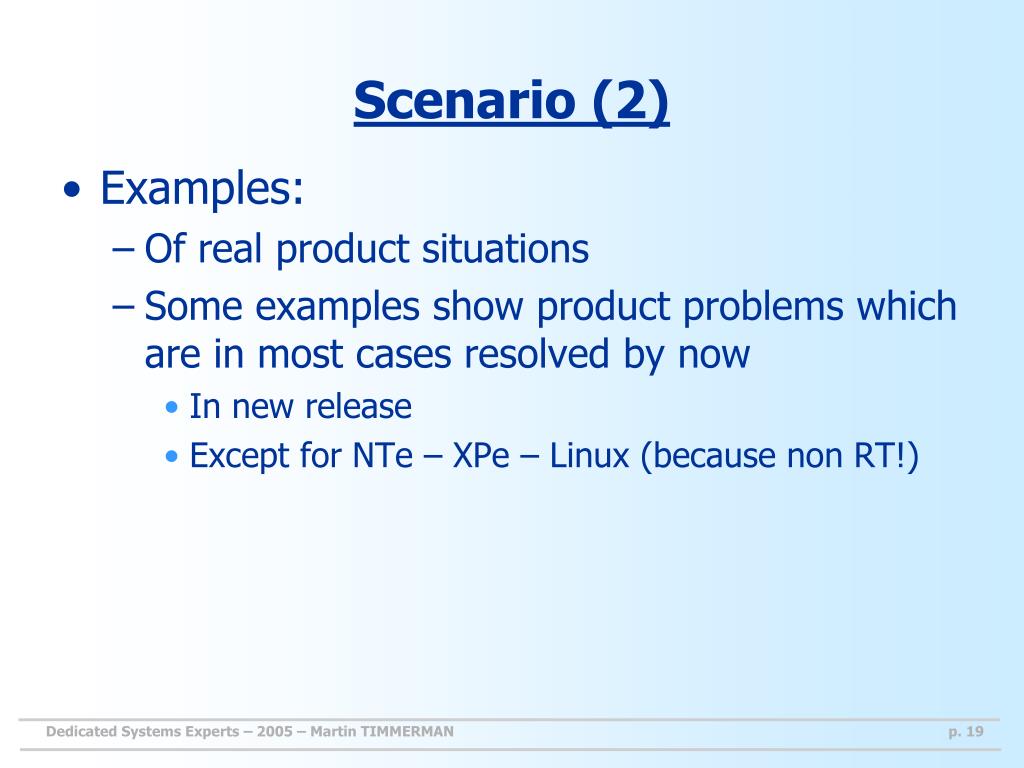 Scenario (2)

• Examples:
– Of real product situations
– Some examples show product problems which are in most cases resolved by now
• In new release
• Except for NTe – XPe – Linux (because non RT!)

Dedicated Systems Experts – 2005 – Martin TIMMERMAN

p. 19